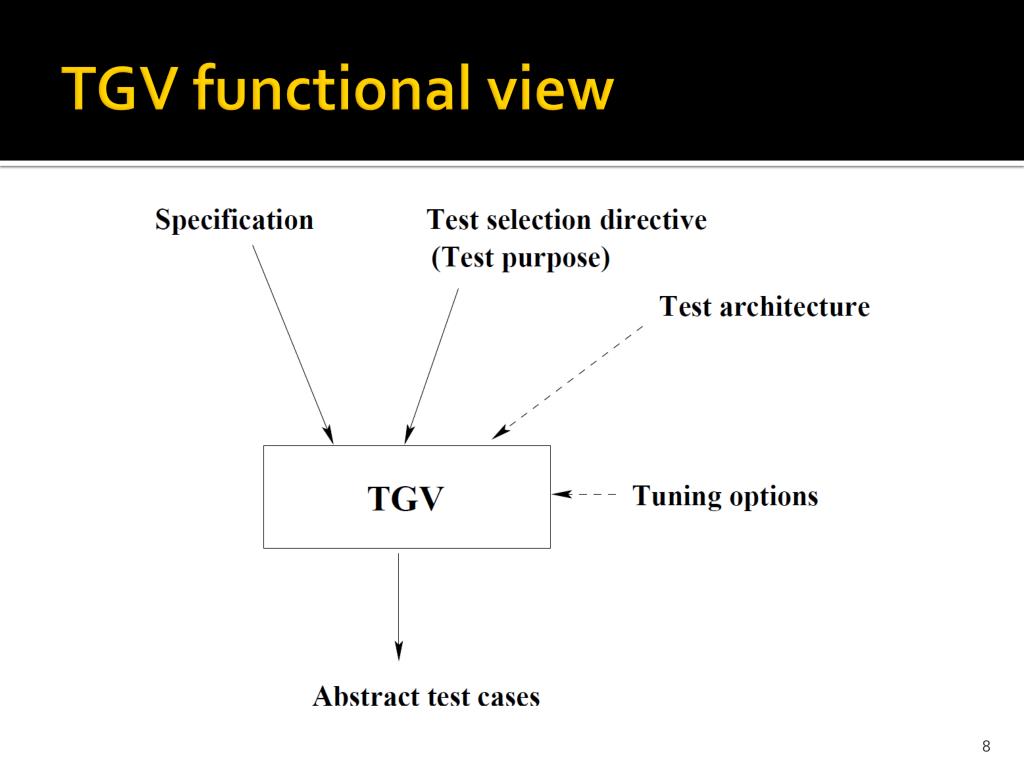 TGV functional view

Specification

Test selection directive
(Test purpose)

Test architecture

TGV

Tuning options

Abstract test cases

8